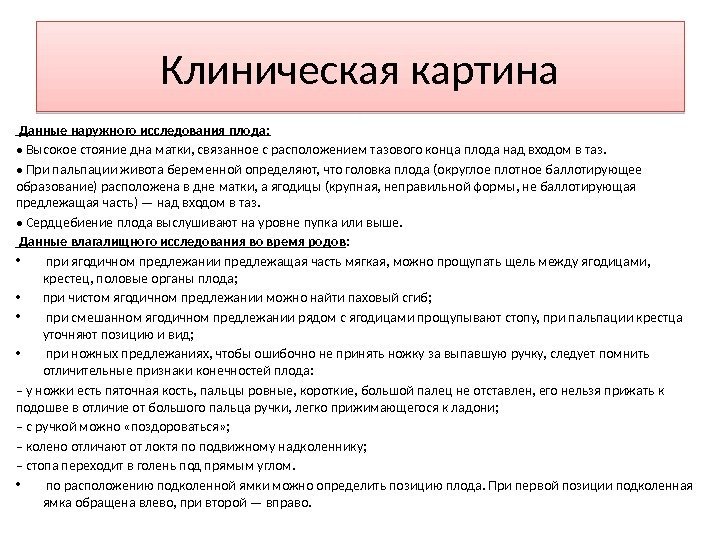 Клиническая картина

Данные наружного исследования плода:

• Высокое стояние дна матки, связанное с расположением тазового конца плода над входом в таз.

• При пальпации живота беременной определяют, что головка плода (округлое плотное баллотирующее образование) расположена в дне матки, а ягодицы (крупная, неправильной формы, не баллотирующая предлежащая часть) — над входом в таз.

• Сердцебиение плода выслушивают на уровне пупка или выше.

Данные влагалищного исследования во время родов:

• при ягодичном предлежании предлежащая часть мягкая, можно прощупать щель между ягодицами, крестец, половые органы плода;

• при чистом ягодичном предлежании можно найти паховый сгиб;

• при смешанном ягодичном предлежании рядом с ягодицами прощупывают стопу, при пальпации крестца уточняют позицию и вид;

• при ножных предлежаниях, чтобы ошибочно не принять ножку за выпавшую ручку, следует помнить отличительные признаки конечностей плода:

– у ножки есть пяточная кость, пальцы ровные, короткие, большой палец не отставлен, его нельзя прижать к подошве в отличие от большого пальца ручки, легко прижимающегося к ладони;

– с ручкой можно «поздороваться»;

– колено отличают от локтя по подвижному надколеннику;

– стопа переходит в голень под прямым углом.

• по расположению подколенной ямки можно определить позицию плода. При первой позиции подколенная ямка обращена влево, при второй — вправо.